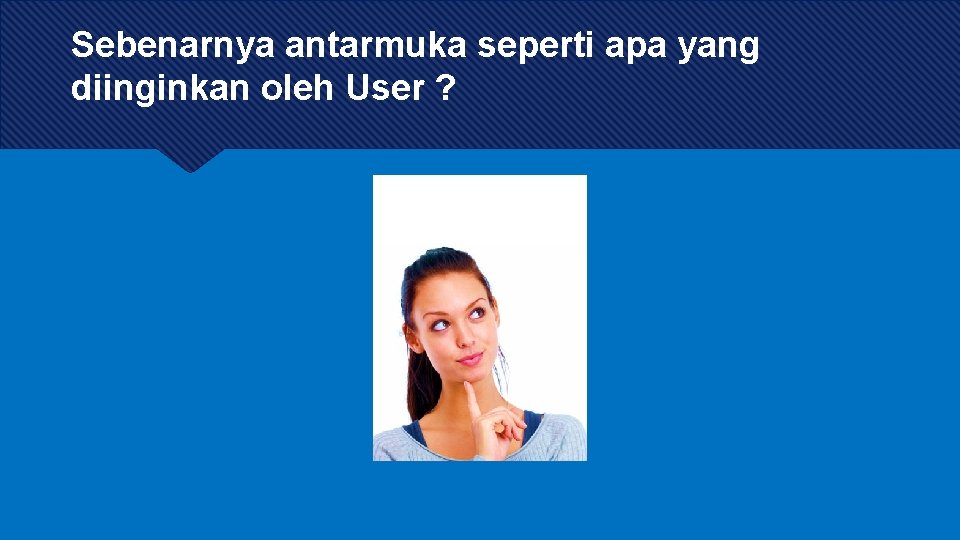 Sebenarnya antarmuka seperti apa yang diinginkan oleh User ?